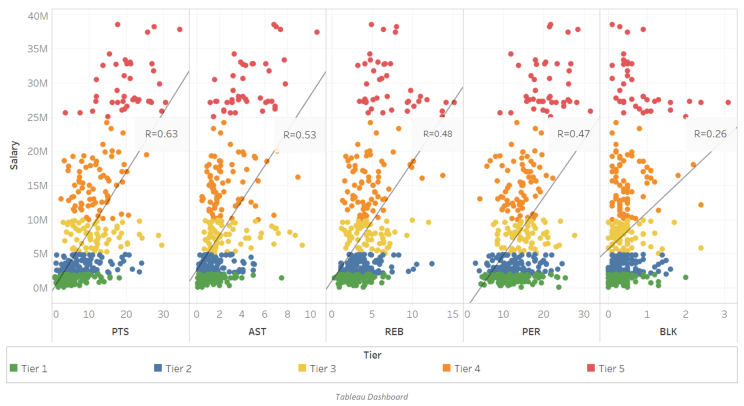 40M
35M
30M
25M
20M
15M
10M
5M
0M

Salary

R=0.63
R=0.53
R=0.48
R=0.47
R=0.26

0 10 20 30
PTS

0 2 4 6 8 10
AST

0 5 10 15
REB

0 10 20 30
PER

0 1 2 3
BLK

Tier
Tier 1
Tier 2
Tier 3
Tier 4
Tier 5

Tableau Dashboard